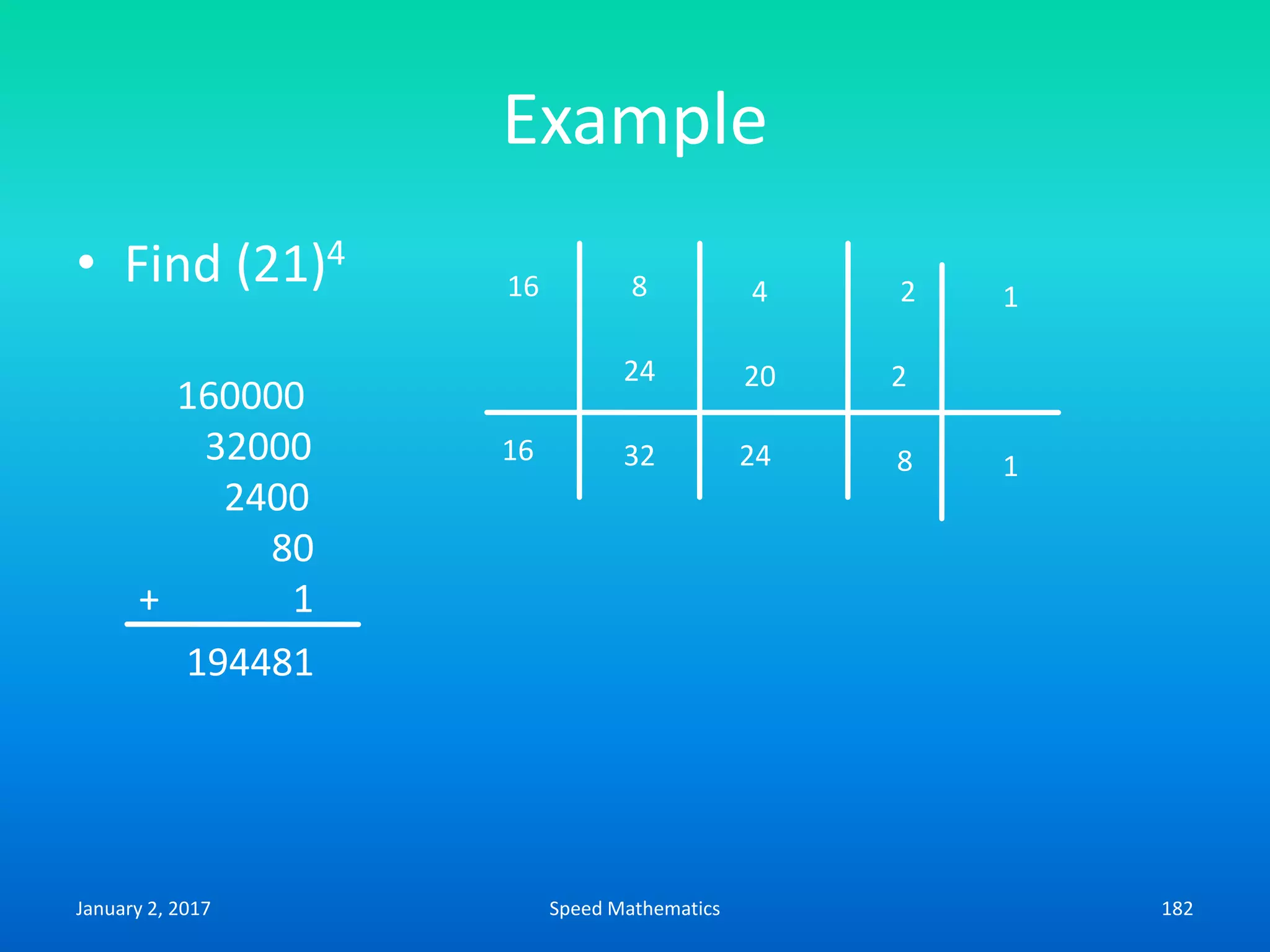 Example

• Find $(21)^4$

160000
32000
2400
80
+ 1
194481

| 16 | 8 | 4 | 2 | 1 |
|---|---|---|---|---|
|  | 24 | 20 | 2 |  |
| 16 | 32 | 24 | 8 | 1 |

January 2, 2017

Speed Mathematics

182